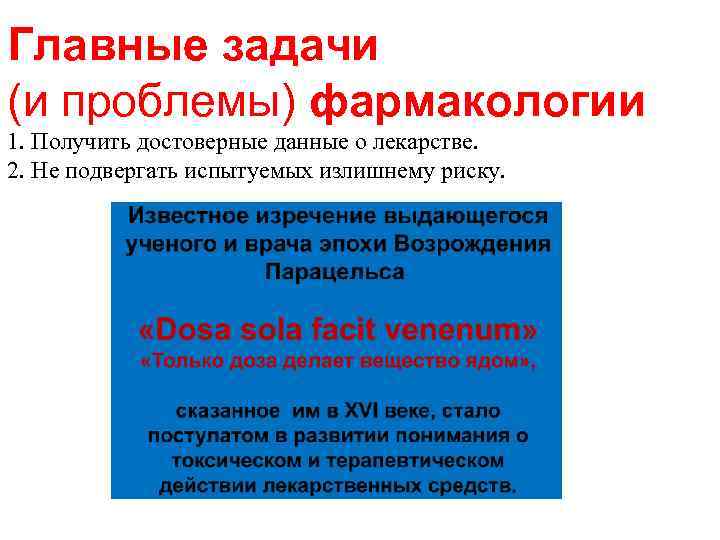 Главные задачи
(и проблемы) фармакологии

1. Получить достоверные данные о лекарстве.
2. Не подвергать испытуемых излишнему риску.

Известное изречение выдающегося ученого и врача эпохи Возрождения Парацельса

«Dosa sola facit venenum»
«Только доза делает вещество ядом»,

сказанное им в XVI веке, стало постулатом в развитии понимания о токсическом и терапевтическом действии лекарственных средств.